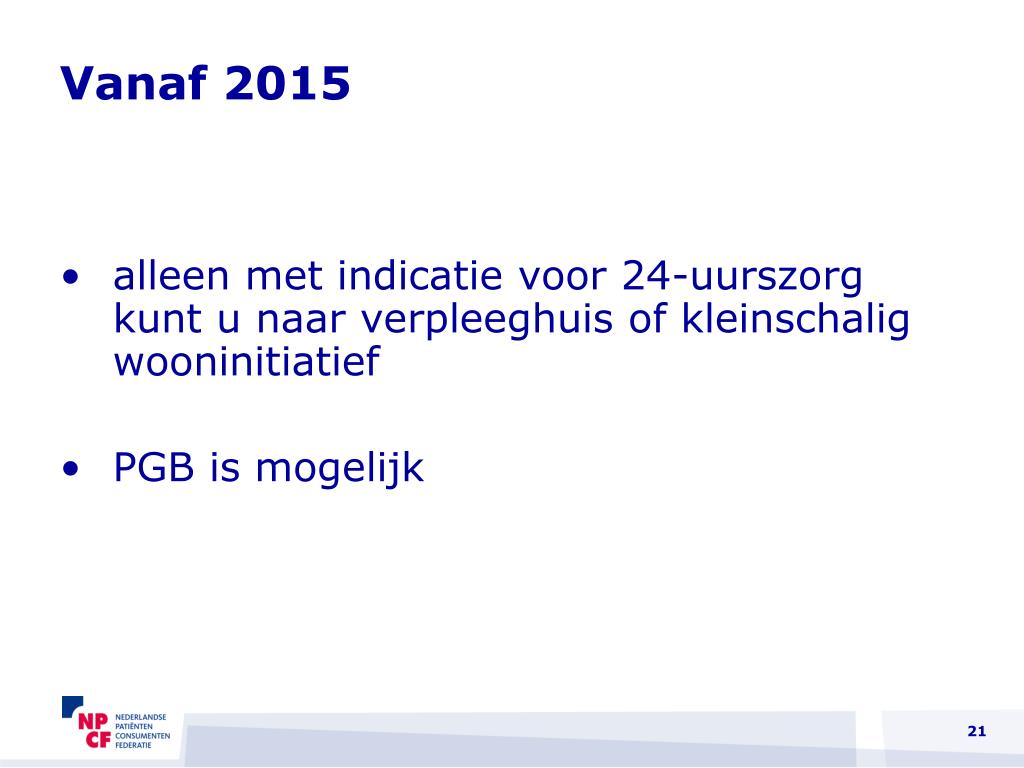 Vanaf 2015

• alleen met indicatie voor 24-uurszorg kunt u naar verpleeghuis of kleinschalig wooninitiatief

• PGB is mogelijk

NP CF NEDERLANDSE PATIËNTEN CONSUMENTEN FEDERATIE

21